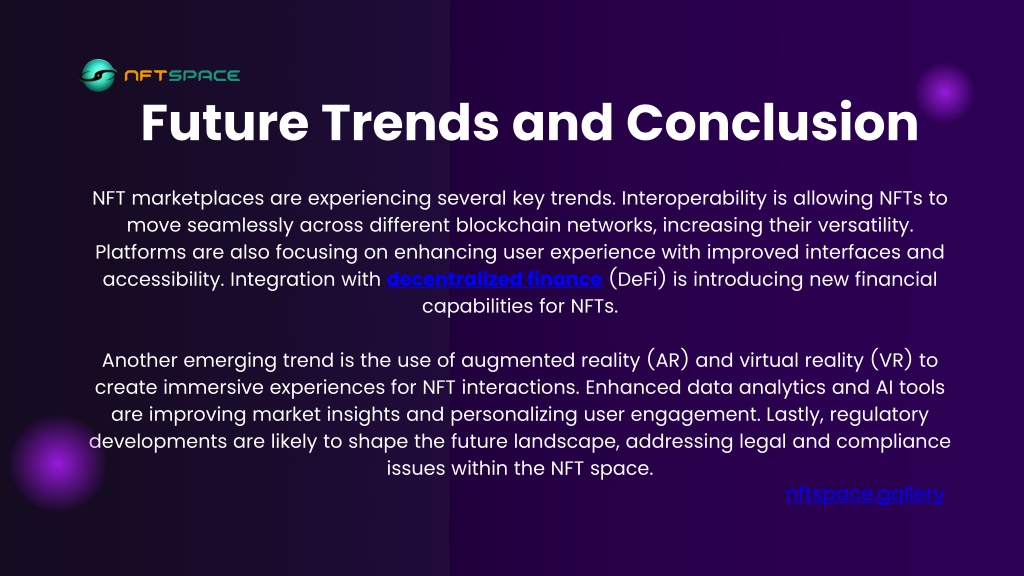 NFTSPACE

Future Trends and Conclusion

NFT marketplaces are experiencing several key trends. Interoperability is allowing NFTs to move seamlessly across different blockchain networks, increasing their versatility. Platforms are also focusing on enhancing user experience with improved interfaces and accessibility. Integration with decentralized finance (DeFi) is introducing new financial capabilities for NFTs.

Another emerging trend is the use of augmented reality (AR) and virtual reality (VR) to create immersive experiences for NFT interactions. Enhanced data analytics and AI tools are improving market insights and personalizing user engagement. Lastly, regulatory developments are likely to shape the future landscape, addressing legal and compliance issues within the NFT space.

nftspace.gallery